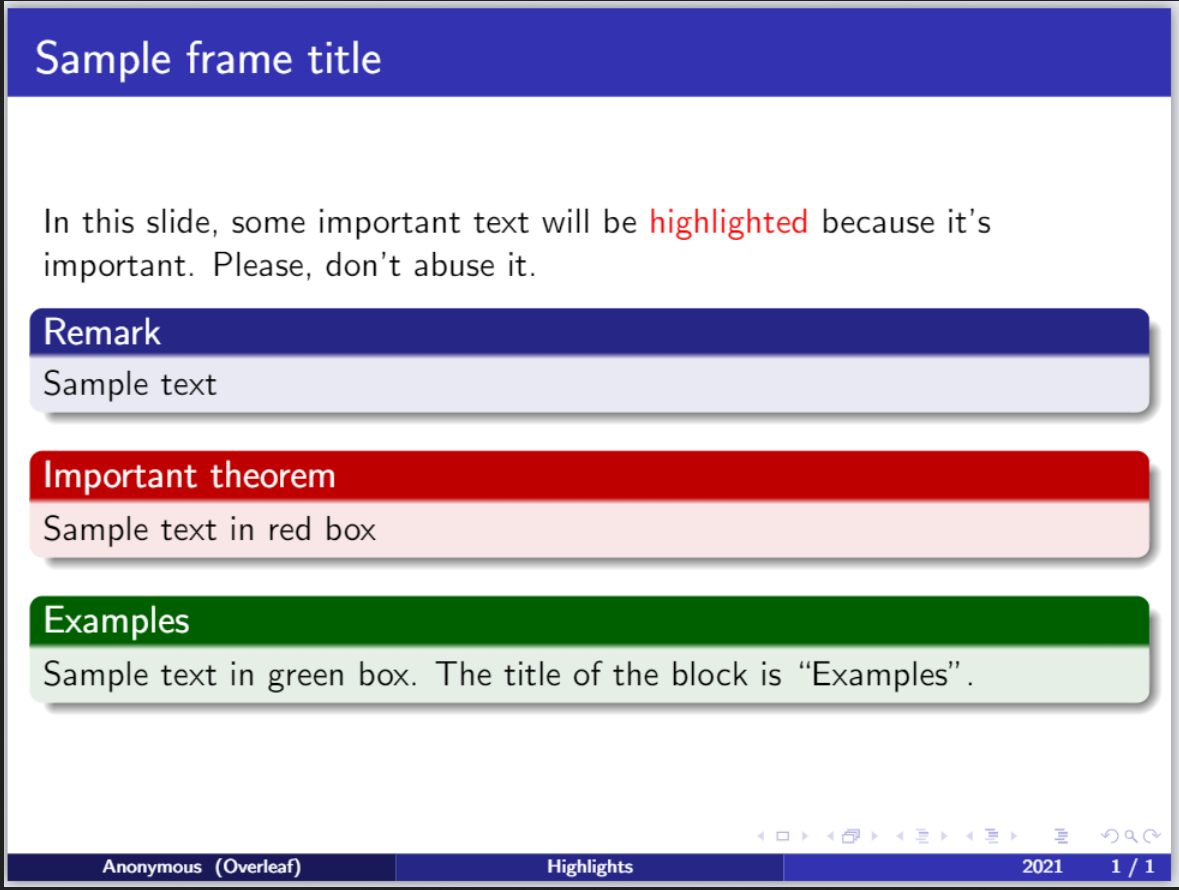 Sample frame title

In this slide, some important text will be highlighted because it's important. Please, don't abuse it.

Remark

Sample text

Important theorem

Sample text in red box

Examples

Sample text in green box. The title of the block is "Examples".

Anonymous (Overleaf) Highlights 2021 1 / 1